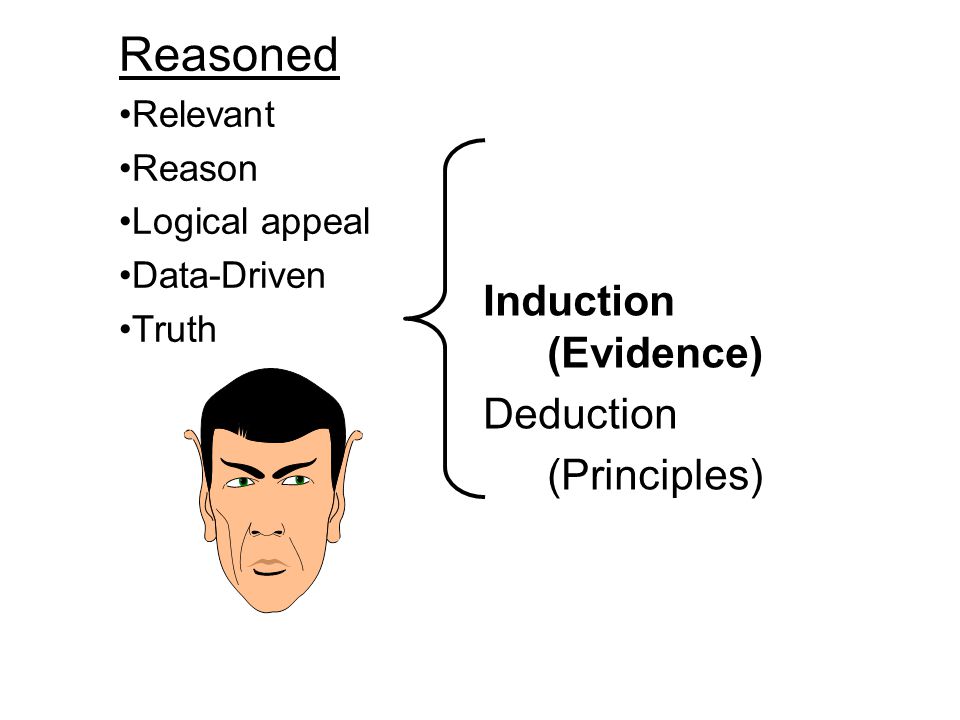 Reasoned

•Relevant
•Reason
•Logical appeal
•Data-Driven
•Truth

Induction
(Evidence)
Deduction
(Principles)